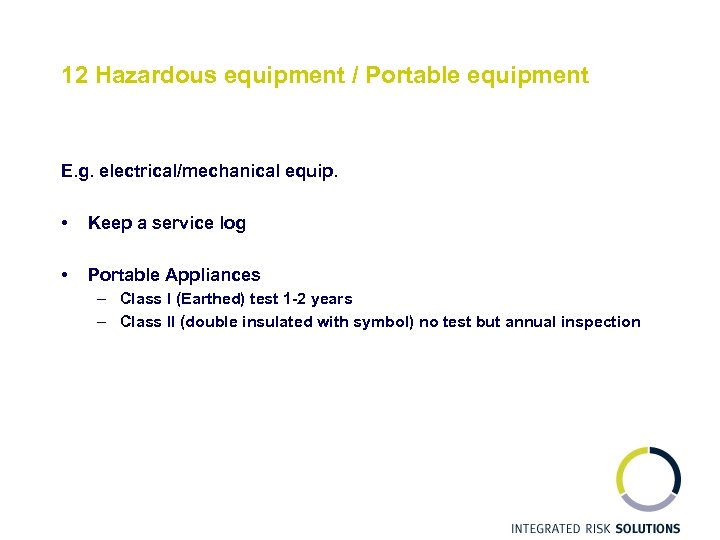 12 Hazardous equipment / Portable equipment

E.g. electrical/mechanical equip.

• Keep a service log

• Portable Appliances
– Class I (Earthed) test 1-2 years
– Class II (double insulated with symbol) no test but annual inspection

INTEGRATED RISK SOLUTIONS